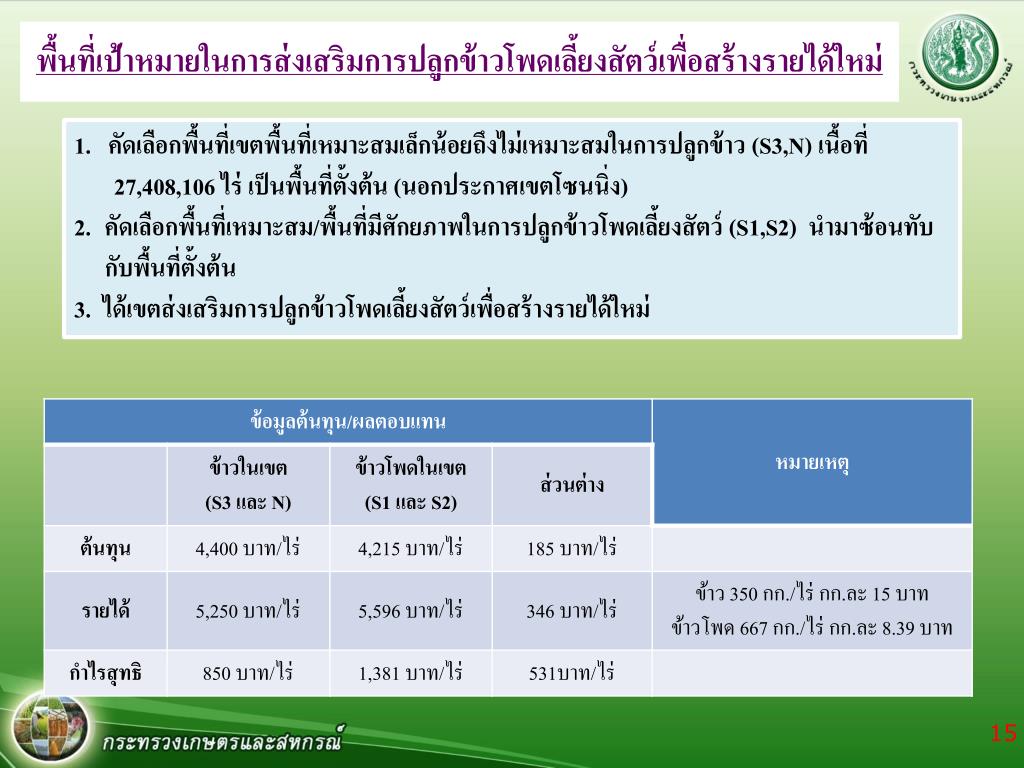 พื้นที่เป้าหมายในการส่งเสริมการปลูกข้าวโพดเลี้ยงสัตว์เพื่อสร้างรายได้ใหม่

กระทรวงเกษตรและสหกรณ์

1. คัดเลือกพื้นที่เขตพื้นที่เหมาะสมเล็กน้อยถึงไม่เหมาะสมในการปลูกข้าว (S3,N) เนื้อที่ 27,408,106 ไร่ เป็นพื้นที่ตั้งต้น (นอกประกาศเขตโซนนิ่ง)
2. คัดเลือกพื้นที่เหมาะสม/พื้นที่มีศักยภาพในการปลูกข้าวโพดเลี้ยงสัตว์ (S1,S2) นำมาซ้อนทับกับพื้นที่ตั้งต้น
3. ได้เขตส่งเสริมการปลูกข้าวโพดเลี้ยงสัตว์เพื่อสร้างรายได้ใหม่

| ข้อมูลต้นทุน/ผลตอบแทน | | | | หมายเหตุ |
|---|---|---|---|---|
| | ข้าวในเขต (S3 และ N) | ข้าวโพดในเขต (S1 และ S2) | ส่วนต่าง | |
| ต้นทุน | 4,400 บาท/ไร่ | 4,215 บาท/ไร่ | 185 บาท/ไร่ | |
| รายได้ | 5,250 บาท/ไร่ | 5,596 บาท/ไร่ | 346 บาท/ไร่ | ข้าว 350 กก./ไร่ กก.ละ 15 บาท ข้าวโพด 667 กก./ไร่ กก.ละ 8.39 บาท |
| กำไรสุทธิ | 850 บาท/ไร่ | 1,381 บาท/ไร่ | 531บาท/ไร่ | |

กระทรวงเกษตรและสหกรณ์

15